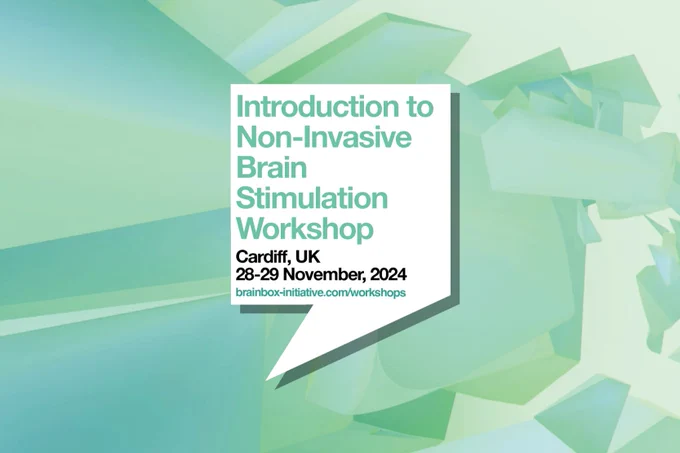 Introduction to Non-Invasive Brain Stimulation Workshop

Cardiff, UK
28-29 November, 2024

brainbox-initiative.com/workshops